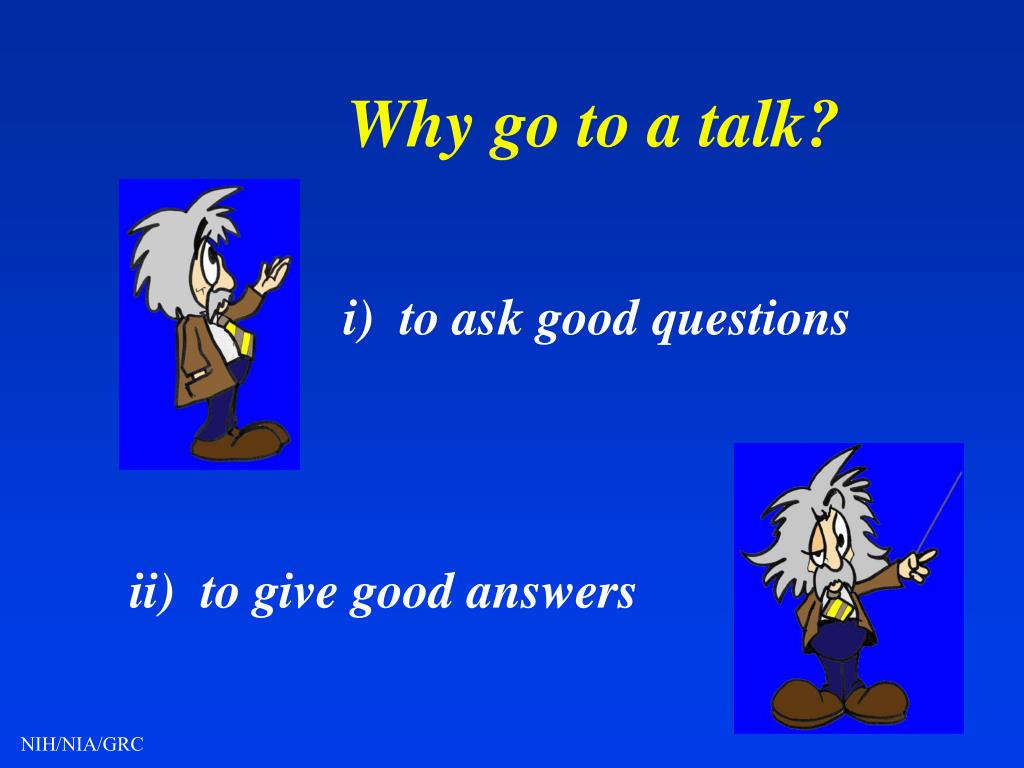 Why go to a talk?

i) to ask good questions

ii) to give good answers

NIH/NIA/GRC